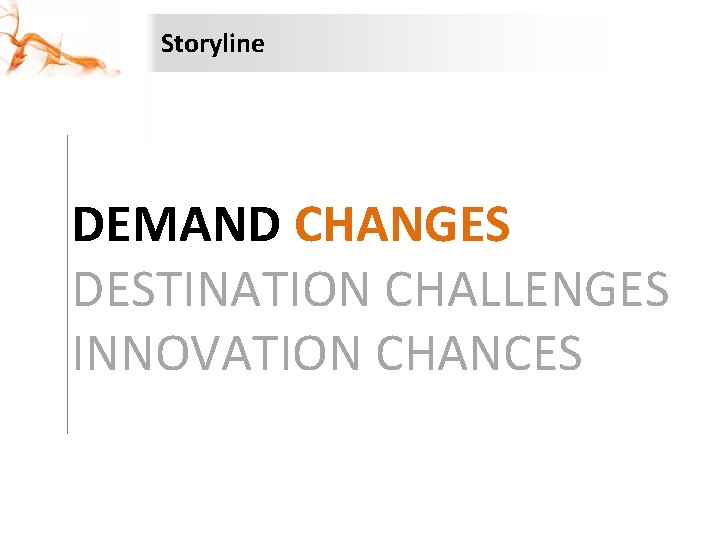 Storyline

DEMAND CHANGES
DESTINATION CHALLENGES
INNOVATION CHANCES